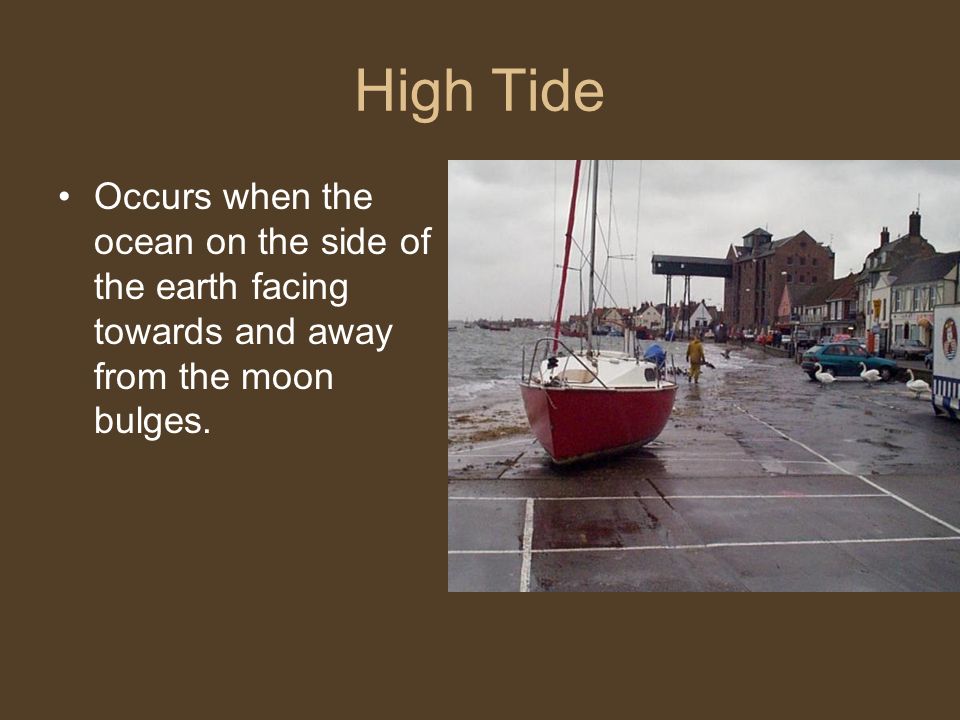 High Tide

• Occurs when the ocean on the side of the earth facing towards and away from the moon bulges.